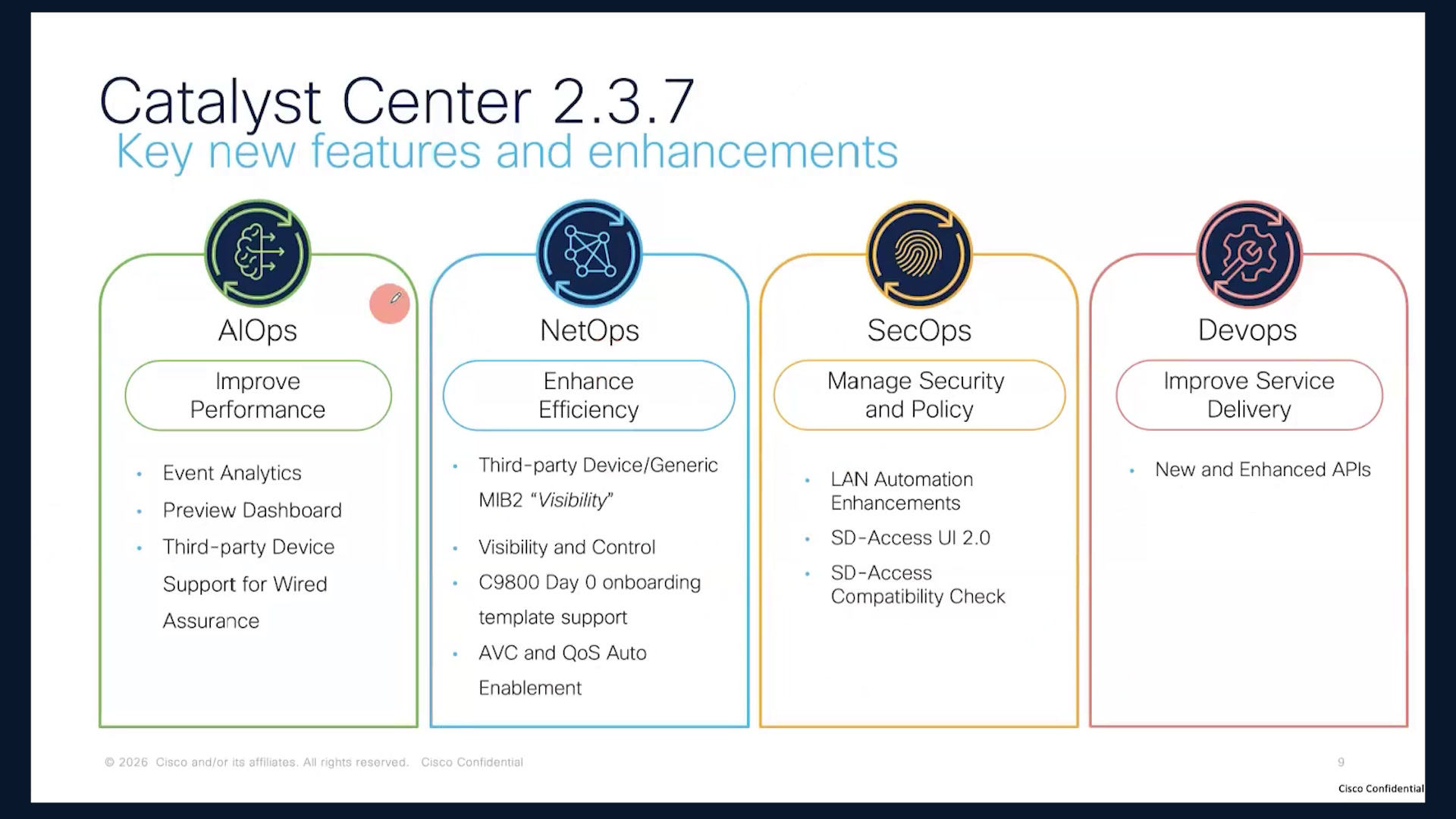 Catalyst Center 2.3.7
Key new features and enhancements

AIOps

Improve Performance

• Event Analytics
• Preview Dashboard
• Third-party Device Support for Wired Assurance

NetOps

Enhance Efficiency

• Third-party Device/Generic MIB2 "Visibility"
• Visibility and Control
• C9800 Day 0 onboarding template support
• AVC and QoS Auto Enablement

SecOps

Manage Security and Policy

• LAN Automation Enhancements
• SD-Access UI 2.0
• SD-Access Compatibility Check

Devops

Improve Service Delivery

• New and Enhanced APIs

© 2026 Cisco and/or its affiliates. All rights reserved. Cisco Confidential

9

Cisco Confidential